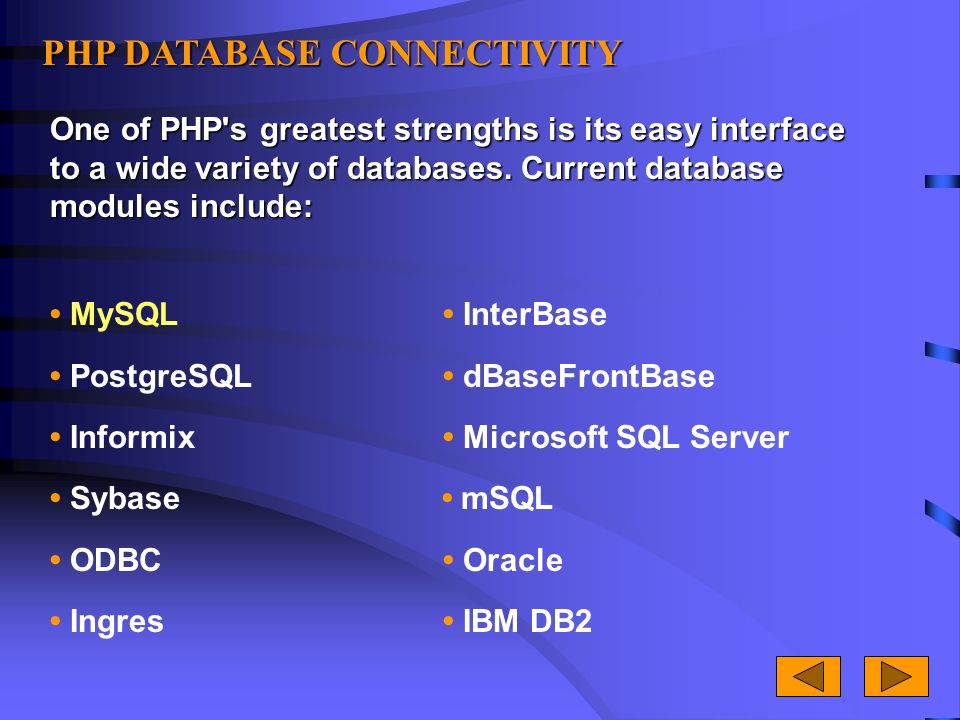 PHP DATABASE CONNECTIVITY

One of PHP's greatest strengths is its easy interface to a wide variety of databases. Current database modules include:

• MySQL
• PostgreSQL
• Informix
• Sybase
• ODBC
• Ingres

• InterBase
• dBaseFrontBase
• Microsoft SQL Server
• mSQL
• Oracle
• IBM DB2